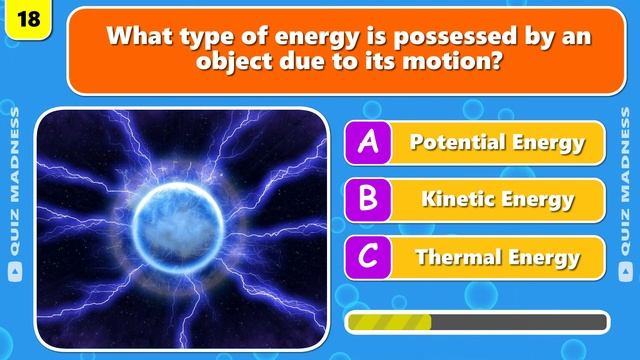 18

What type of energy is possessed by an object due to its motion?

QUIZ MADNESS

A Potential Energy

B Kinetic Energy

C Thermal Energy

QUIZ MADNESS